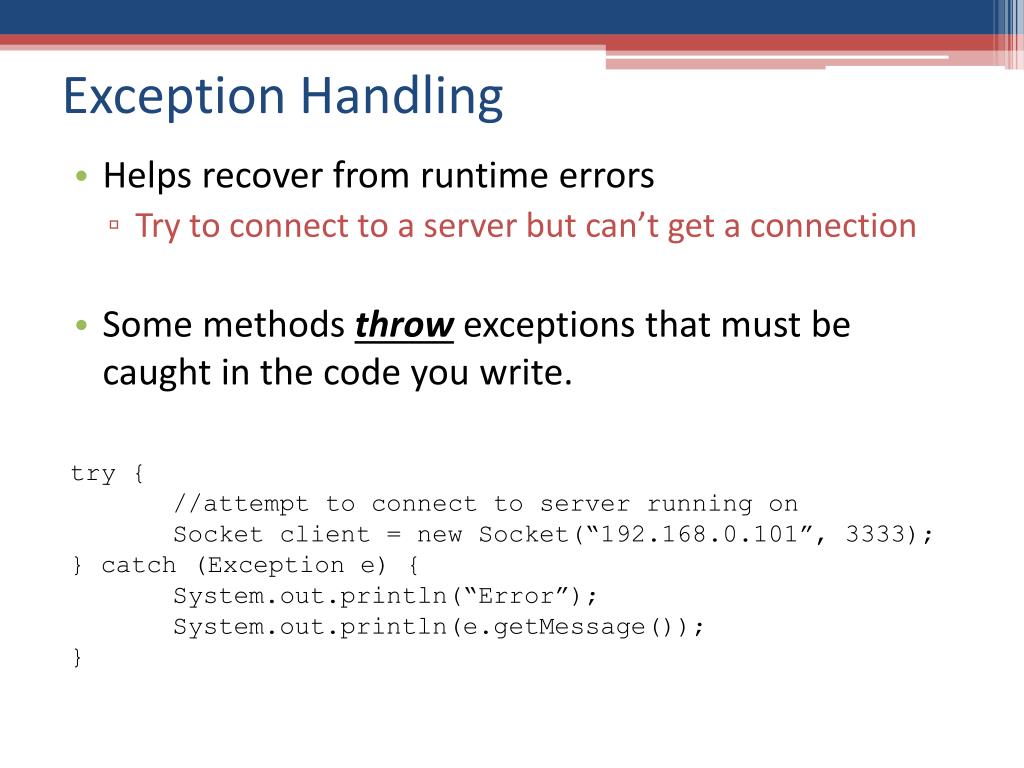 Exception Handling

• Helps recover from runtime errors
▫ Try to connect to a server but can’t get a connection

• Some methods throw exceptions that must be caught in the code you write.

try {
	//attempt to connect to server running on
	Socket client = new Socket(“192.168.0.101”, 3333);
} catch (Exception e) {
	System.out.println(“Error”);
	System.out.println(e.getMessage());
}